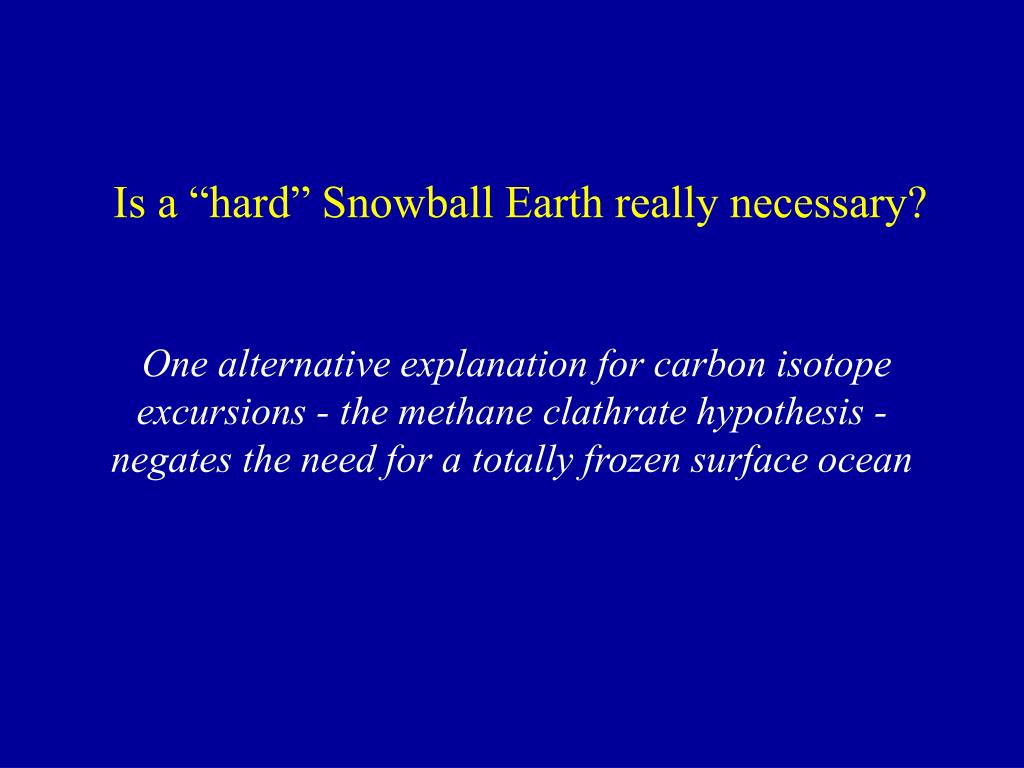 Is a “hard” Snowball Earth really necessary?

One alternative explanation for carbon isotope excursions - the methane clathrate hypothesis - negates the need for a totally frozen surface ocean